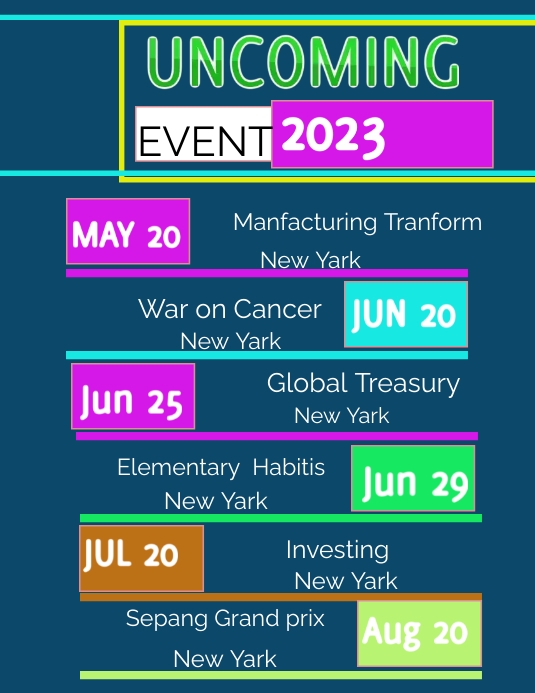 UNCOMING

EVENT 2023

MAY 20
Manfacturing Tranform
New Yark

War on Cancer
New Yark
JUN 20

Jun 25
Global Treasury
New Yark

Elementary Habitis
New Yark
Jun 29

JUL 20
Investing
New Yark

Sepang Grand prix
New Yark
Aug 20